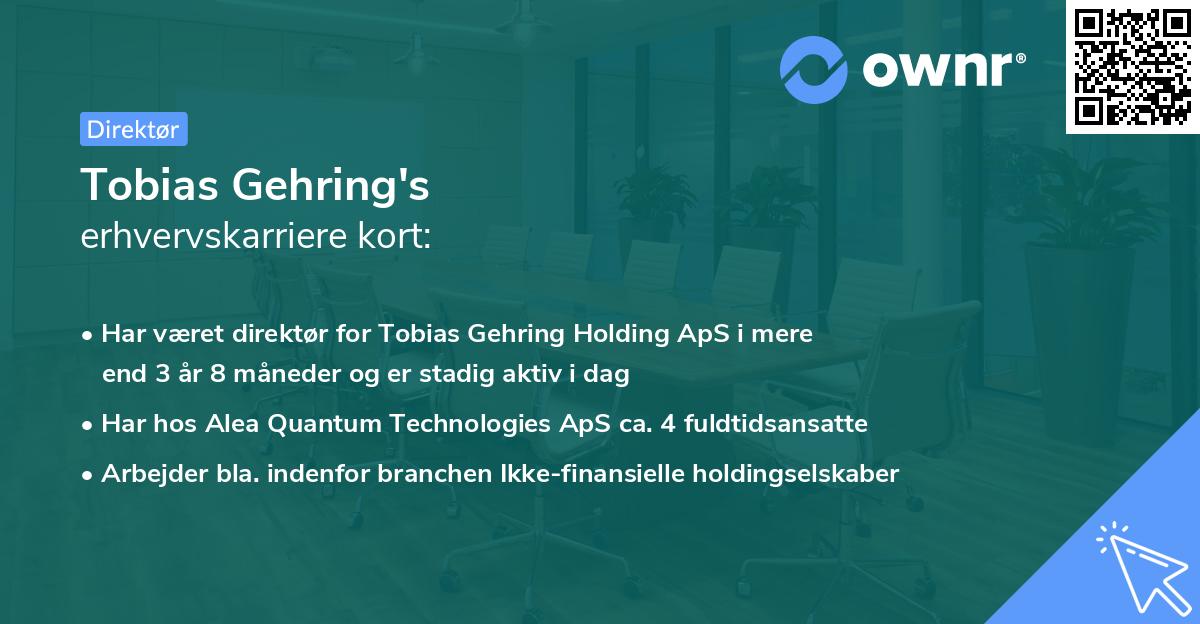 ownr®

Direktør

Tobias Gehring's
erhvervskarriere kort:

• Har været direktør for Tobias Gehring Holding ApS i mere end 3 år 8 måneder og er stadig aktiv i dag
• Har hos Alea Quantum Technologies ApS ca. 4 fuldtidsansatte
• Arbejder bla. indenfor branchen Ikke-finansielle holdingselskaber